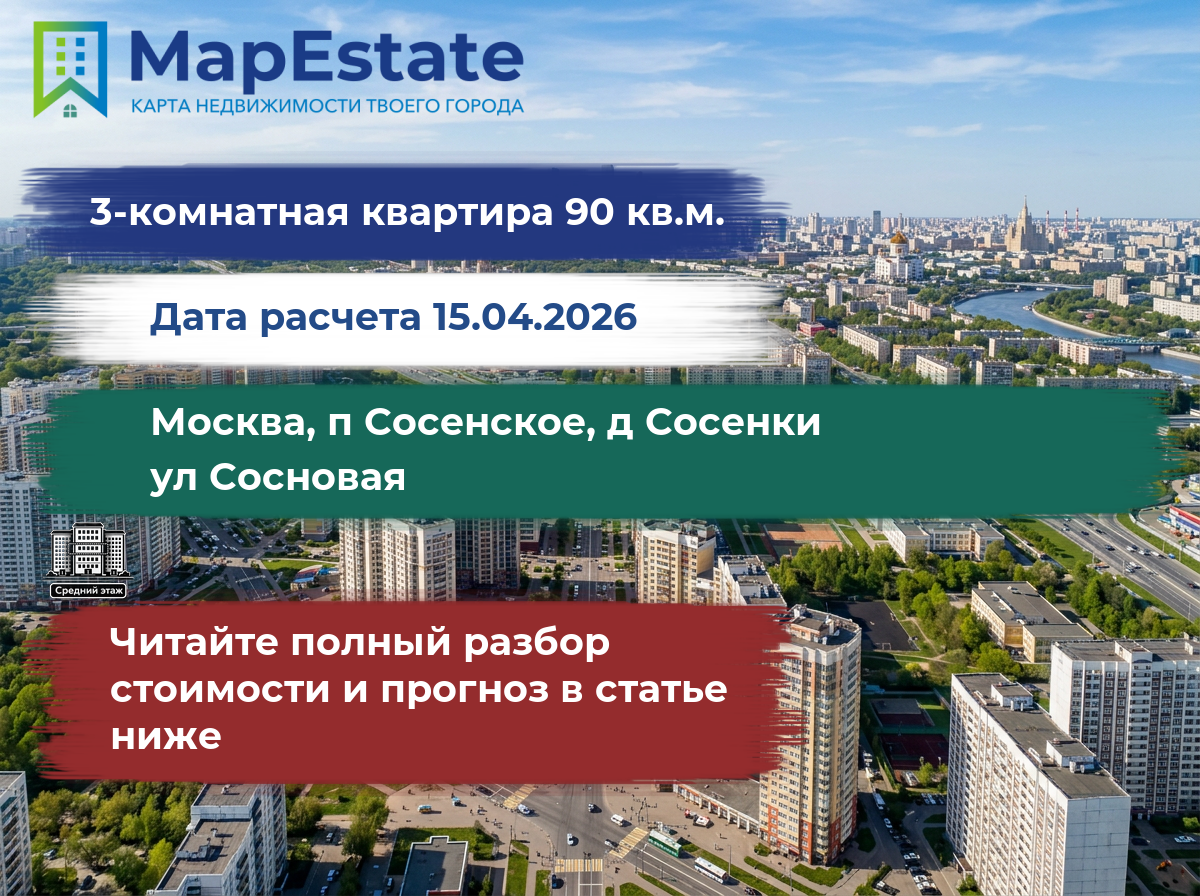 MapEstate
КАРТА НЕДВИЖИМОСТИ ТВОЕГО ГОРОДА

3-комнатная квартира 90 кв.м.

Дата расчета 15.04.2026

Москва, п Сосенское, д Сосенки ул Сосновая

Средний этаж

Читайте полный разбор стоимости и прогноз в статье ниже